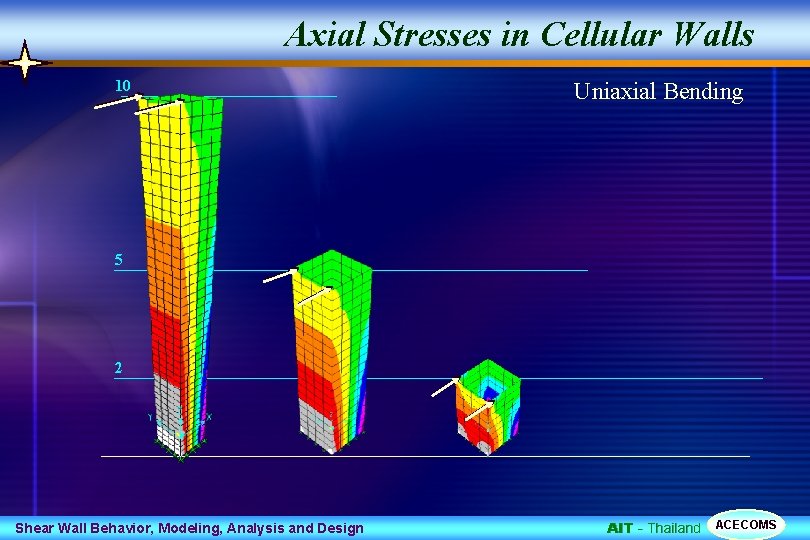 Axial Stresses in Cellular Walls

Uniaxial Bending

10

5

2

Shear Wall Behavior, Modeling, Analysis and Design

AIT - Thailand

ACECOMS